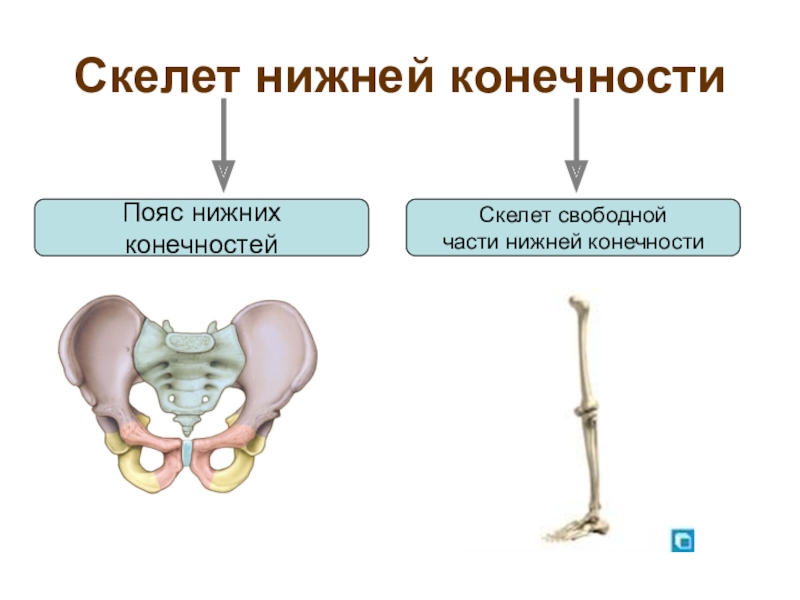 Скелет нижней конечности

Пояс нижних конечностей

Скелет свободной части нижней конечности